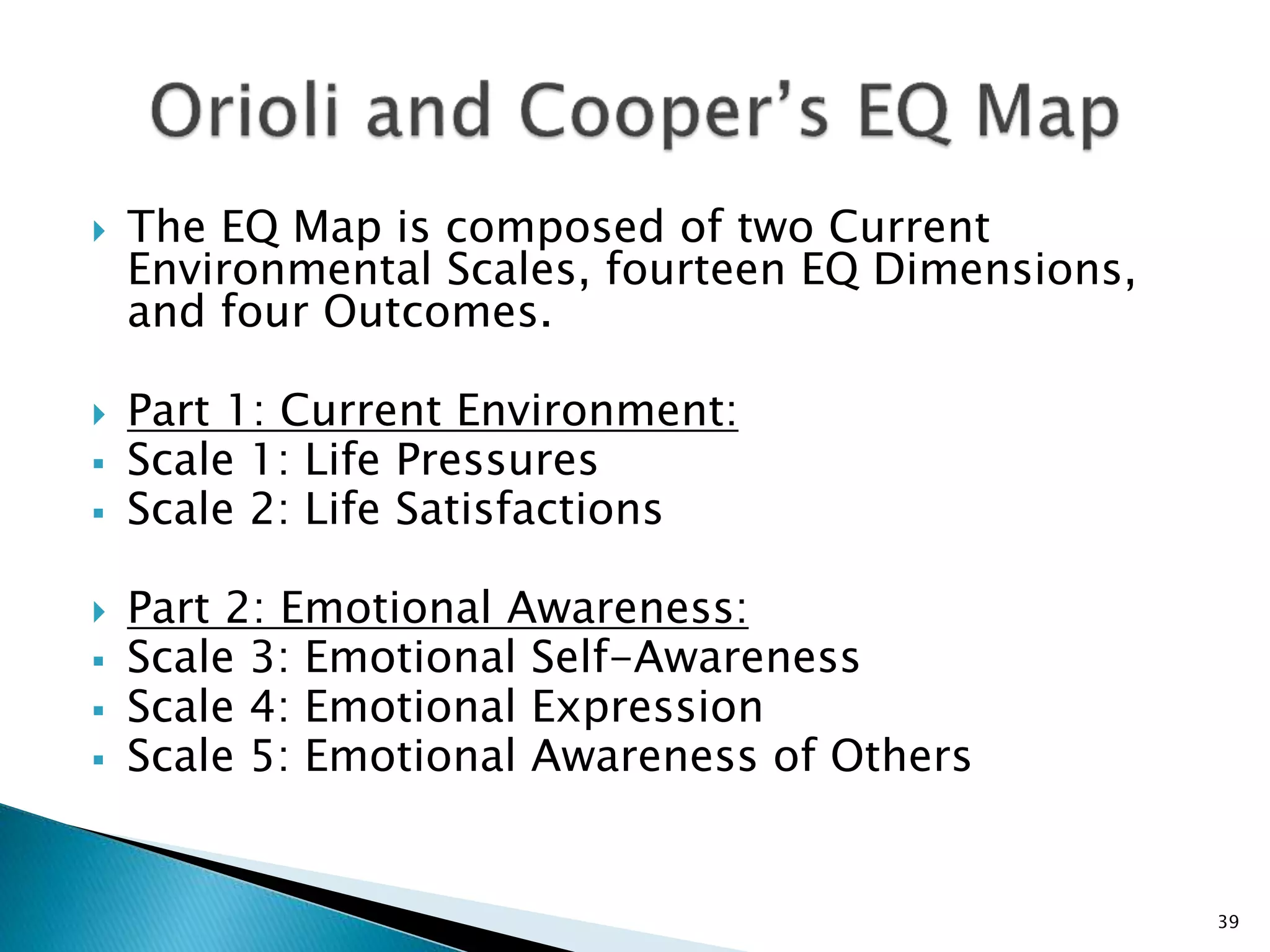 Orioli and Cooper's EQ Map

The EQ Map is composed of two Current Environmental Scales, fourteen EQ Dimensions, and four Outcomes.

Part 1: Current Environment:
Scale 1: Life Pressures
Scale 2: Life Satisfactions

Part 2: Emotional Awareness:
Scale 3: Emotional Self-Awareness
Scale 4: Emotional Expression
Scale 5: Emotional Awareness of Others

39